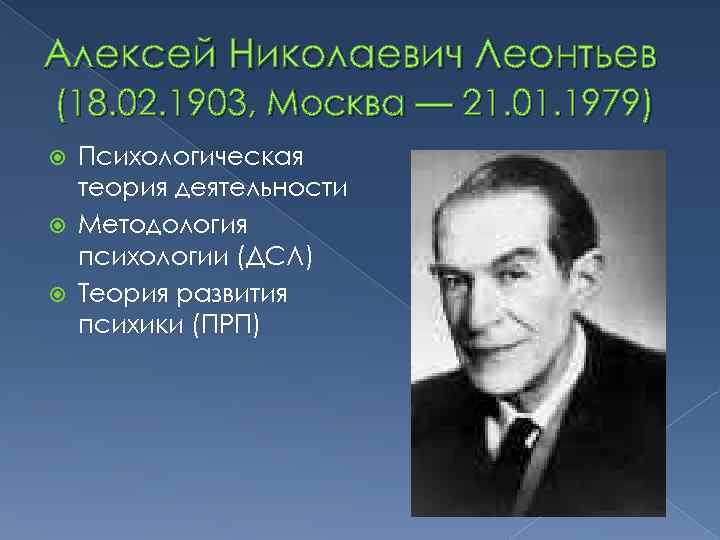 Алексей Николаевич Леонтьев (18.02.1903, Москва — 21.01.1979)

Психологическая теория деятельности

Методология психологии (ДСЛ)

Теория развития психики (ПРП)